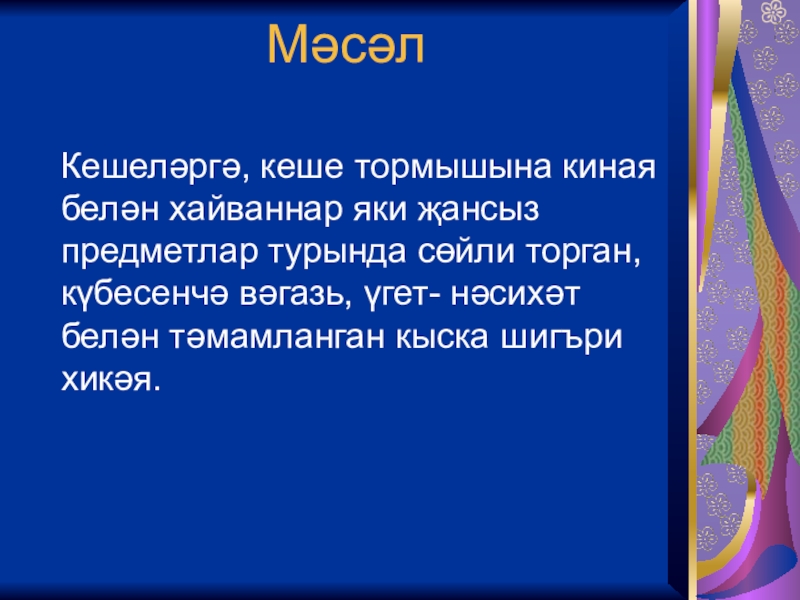 Мәсәл

Кешеләргә, кеше тормышына киная белән хайваннар яки җансыз предметлар турында сөйли торган, күбесенчә вәгазь, үгет- нәсихәт белән тәмамланган кыска шигъри хикәя.